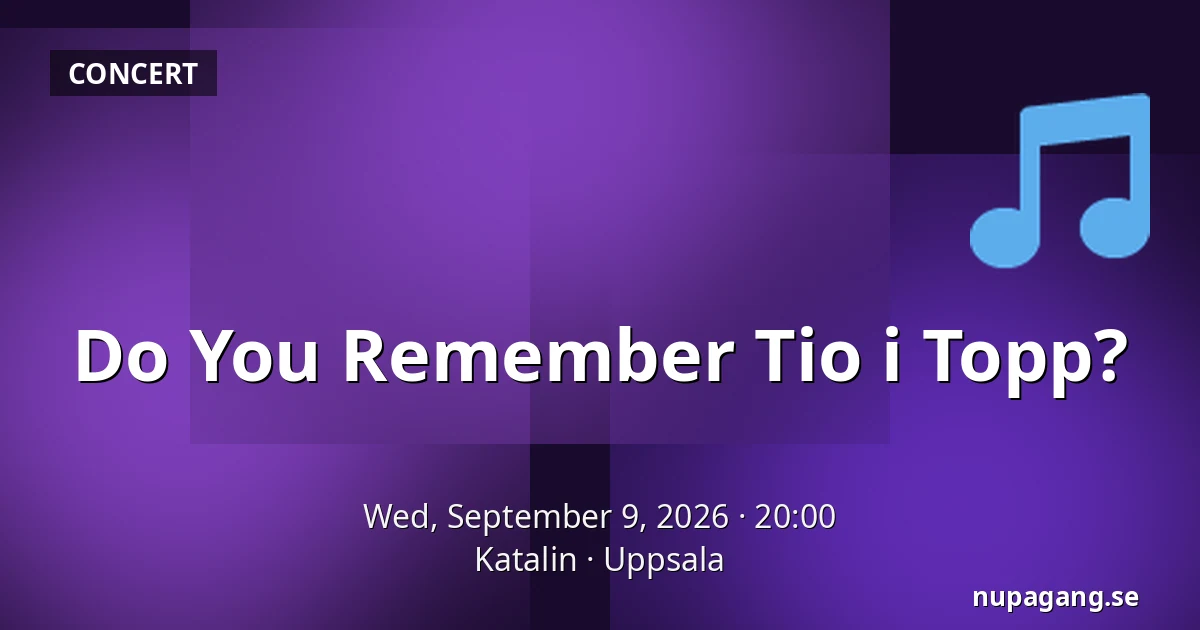 CONCERT

Do You Remember Tio i Topp?

Wed, September 9, 2026 · 20:00
Katalin · Uppsala

nupagang.se